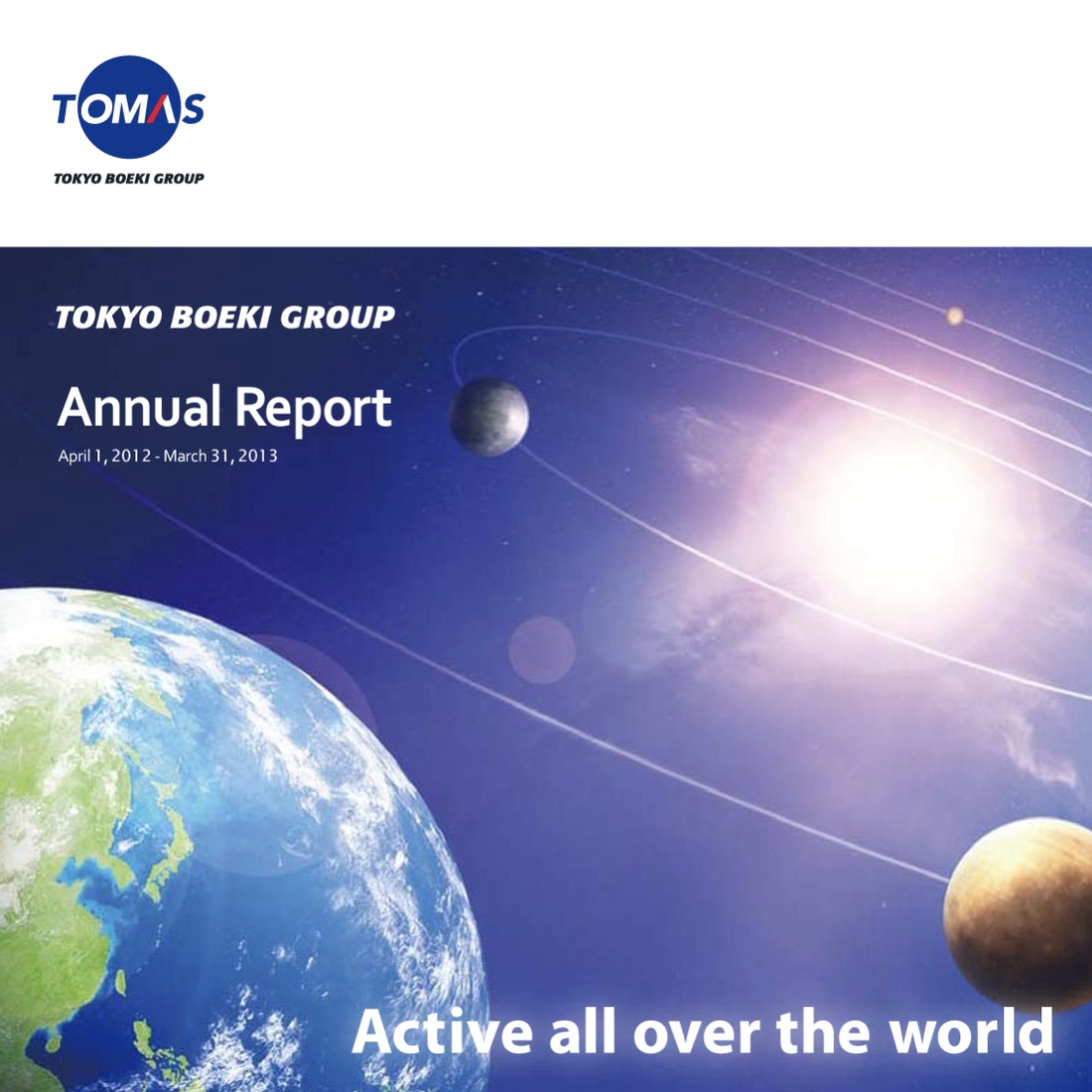 TOMAS
TOKYO BOEKI GROUP

TOKYO BOEKI GROUP

Annual Report
April 1, 2012 - March 31, 2013

Active all over the world